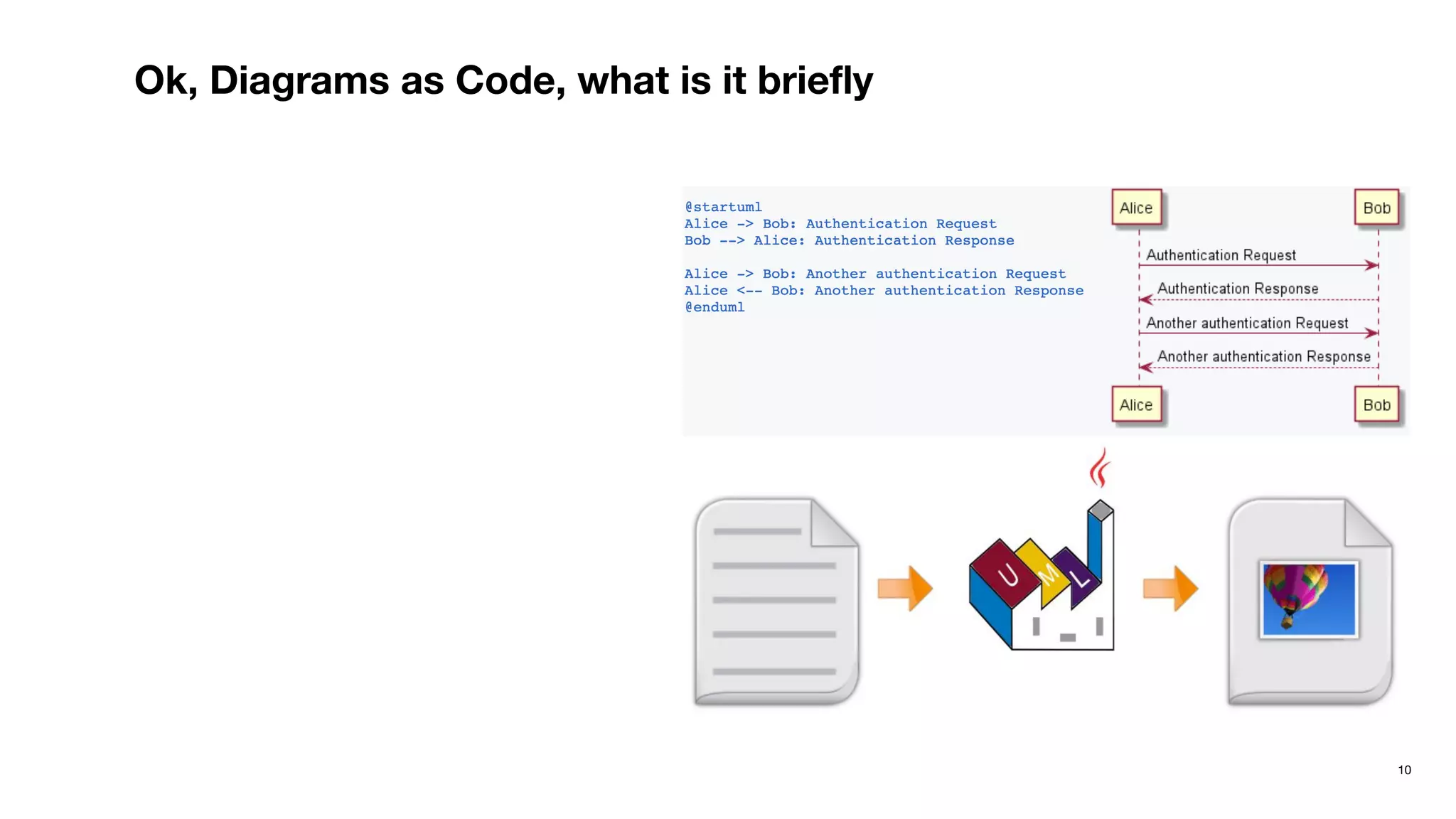 Ok, Diagrams as Code, what is it briefly

@startuml
Alice -> Bob: Authentication Request
Bob --> Alice: Authentication Response

Alice -> Bob: Another authentication Request
Alice <-- Bob: Another authentication Response
@enduml

Alice

Bob

Authentication Request

Authentication Response

Another authentication Request

Another authentication Response

Alice

Bob

U

M

L

10